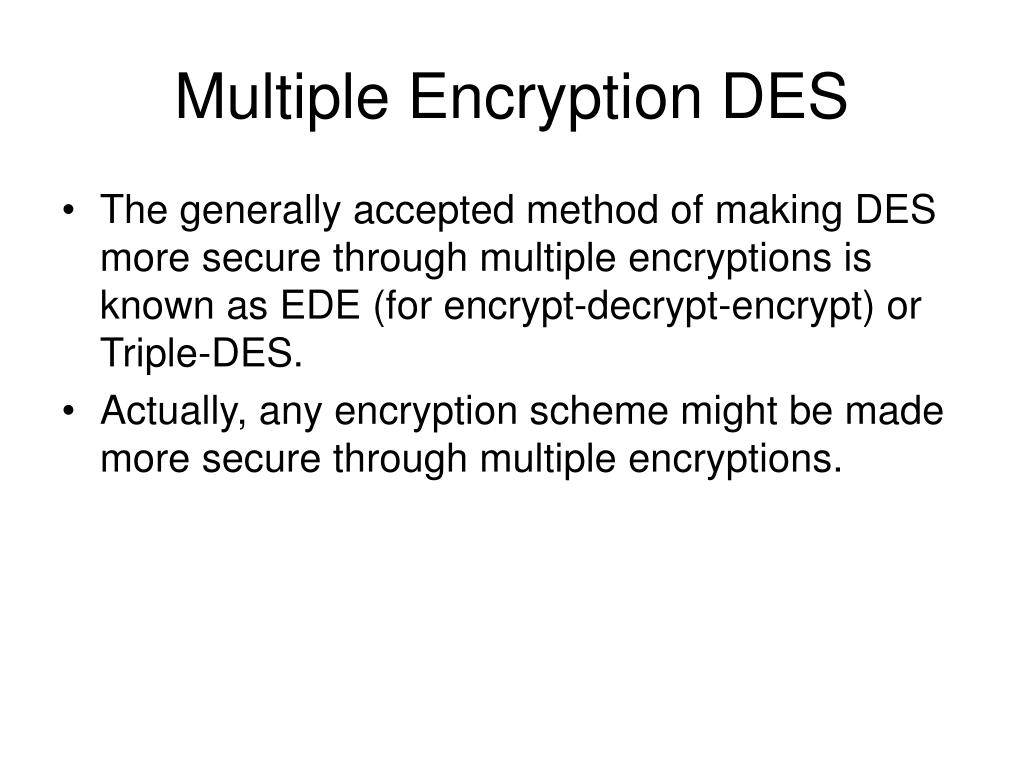 Multiple Encryption DES

• The generally accepted method of making DES more secure through multiple encryptions is known as EDE (for encrypt-decrypt-encrypt) or Triple-DES.

• Actually, any encryption scheme might be made more secure through multiple encryptions.